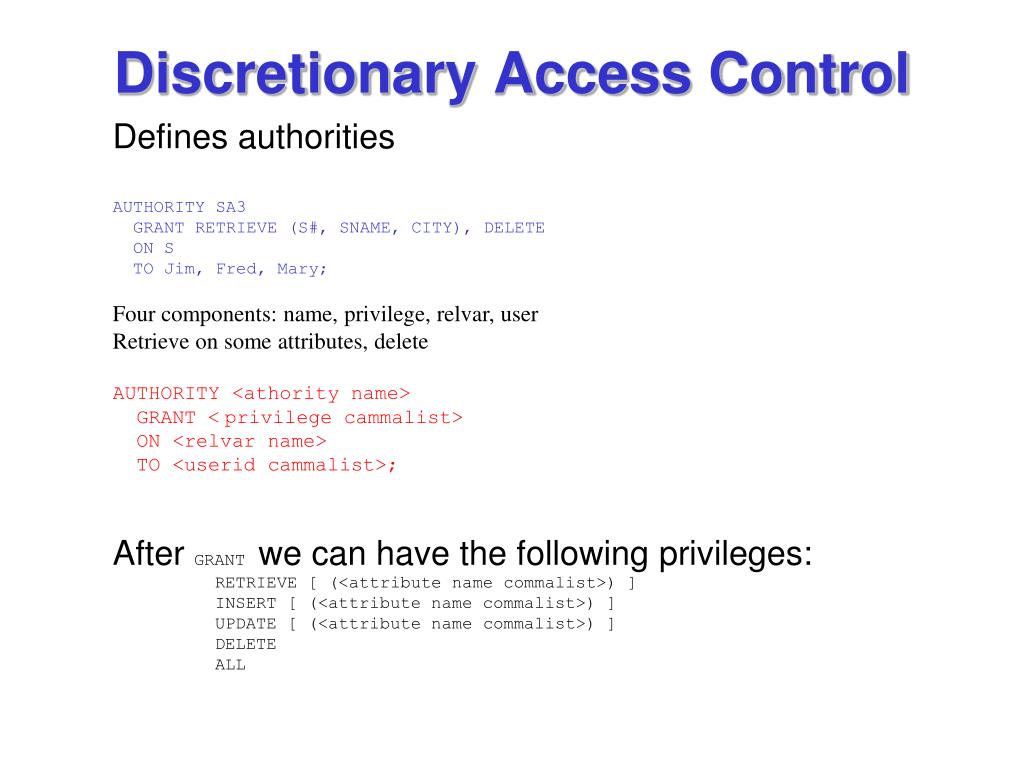 Discretionary Access Control

Defines authorities

AUTHORITY SA3
GRANT RETRIEVE (S#, SNAME, CITY), DELETE
ON S
TO Jim, Fred, Mary;

Four components: name, privilege, relvar, user
Retrieve on some attributes, delete

AUTHORITY <athority name>
GRANT < privilege cammalist>
ON <relvar name>
TO <userid cammalist>;

After GRANT we can have the following privileges:
RETRIEVE [ (<attribute name commalist>) ]
INSERT [ (<attribute name commalist>) ]
UPDATE [ (<attribute name commalist>) ]
DELETE
ALL